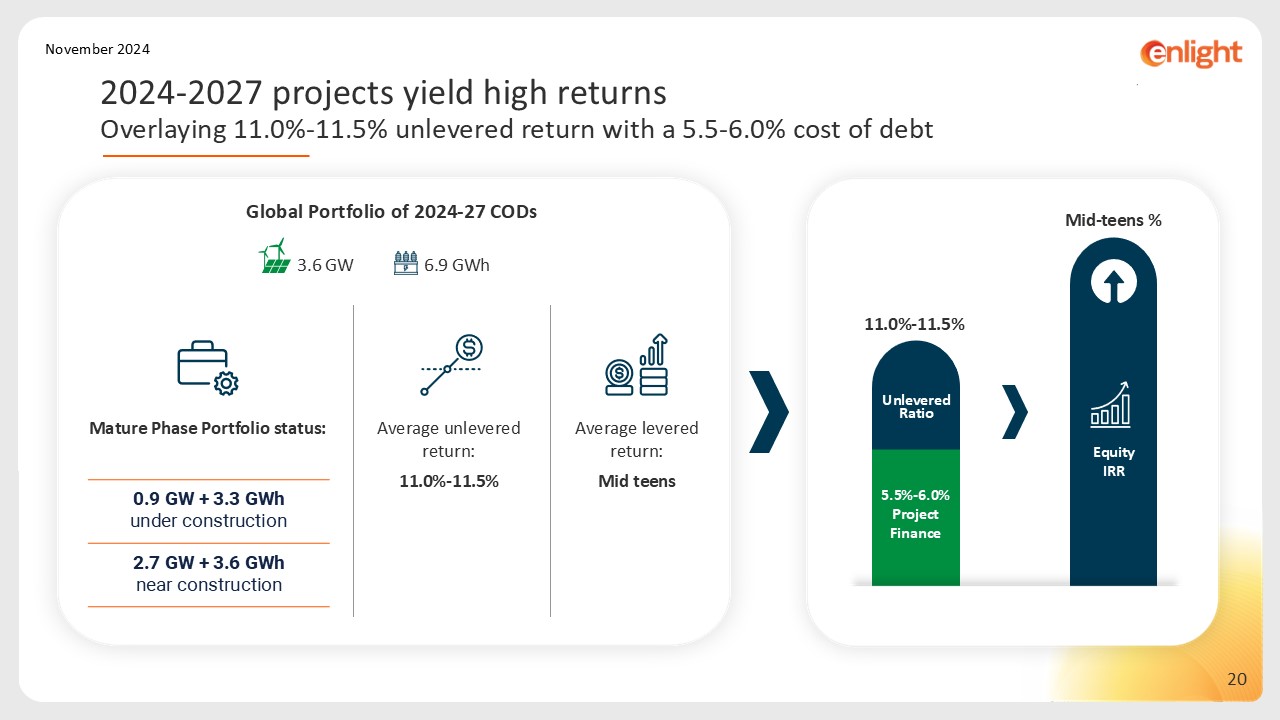 November 2024

enlight

2024-2027 projects yield high returns

Overlaying 11.0%-11.5% unlevered return with a 5.5-6.0% cost of debt

Global Portfolio of 2024-27 CODs

3.6 GW

6.9 GWh

Mature Phase Portfolio status:

0.9 GW + 3.3 GWh under construction

2.7 GW + 3.6 GWh near construction

Average unlevered return:

11.0%-11.5%

Average levered return:

Mid teens

11.0%-11.5%

Unlevered Ratio

5.5%-6.0% Project Finance

Mid-teens %

Equity IRR

20